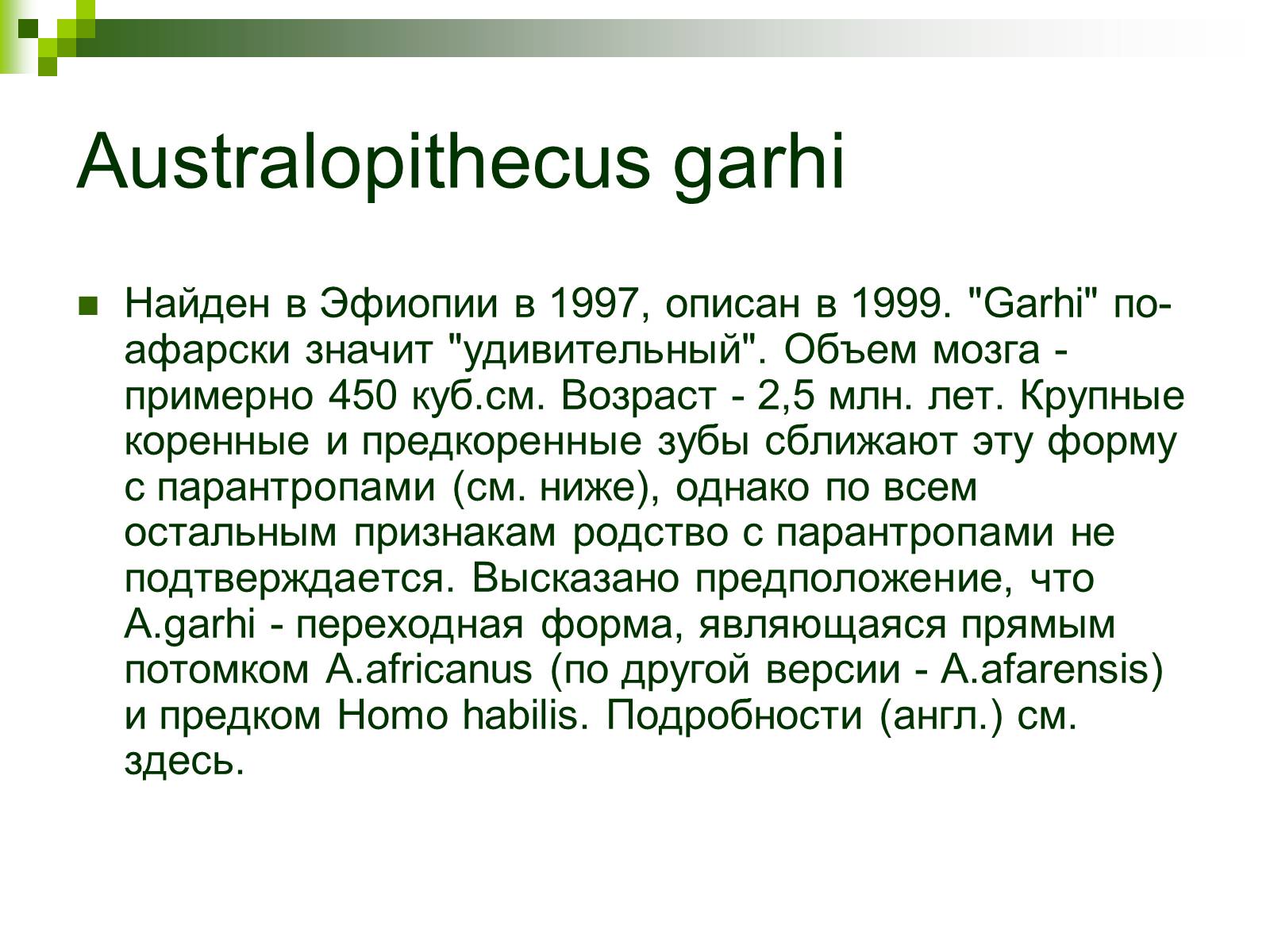 Australopithecus garhi

Найден в Эфиопии в 1997, описан в 1999. "Garhi" по-афарски значит "удивительный". Объем мозга - примерно 450 куб.см. Возраст - 2,5 млн. лет. Крупные коренные и предкоренные зубы сближают эту форму с парантропами (см. ниже), однако по всем остальным признакам родство с парантропами не подтверждается. Высказано предположение, что A.garhi - переходная форма, являющаяся прямым потомком A.africanus (по другой версии - A.afarensis) и предком Homo habilis. Подробности (англ.) см. здесь.